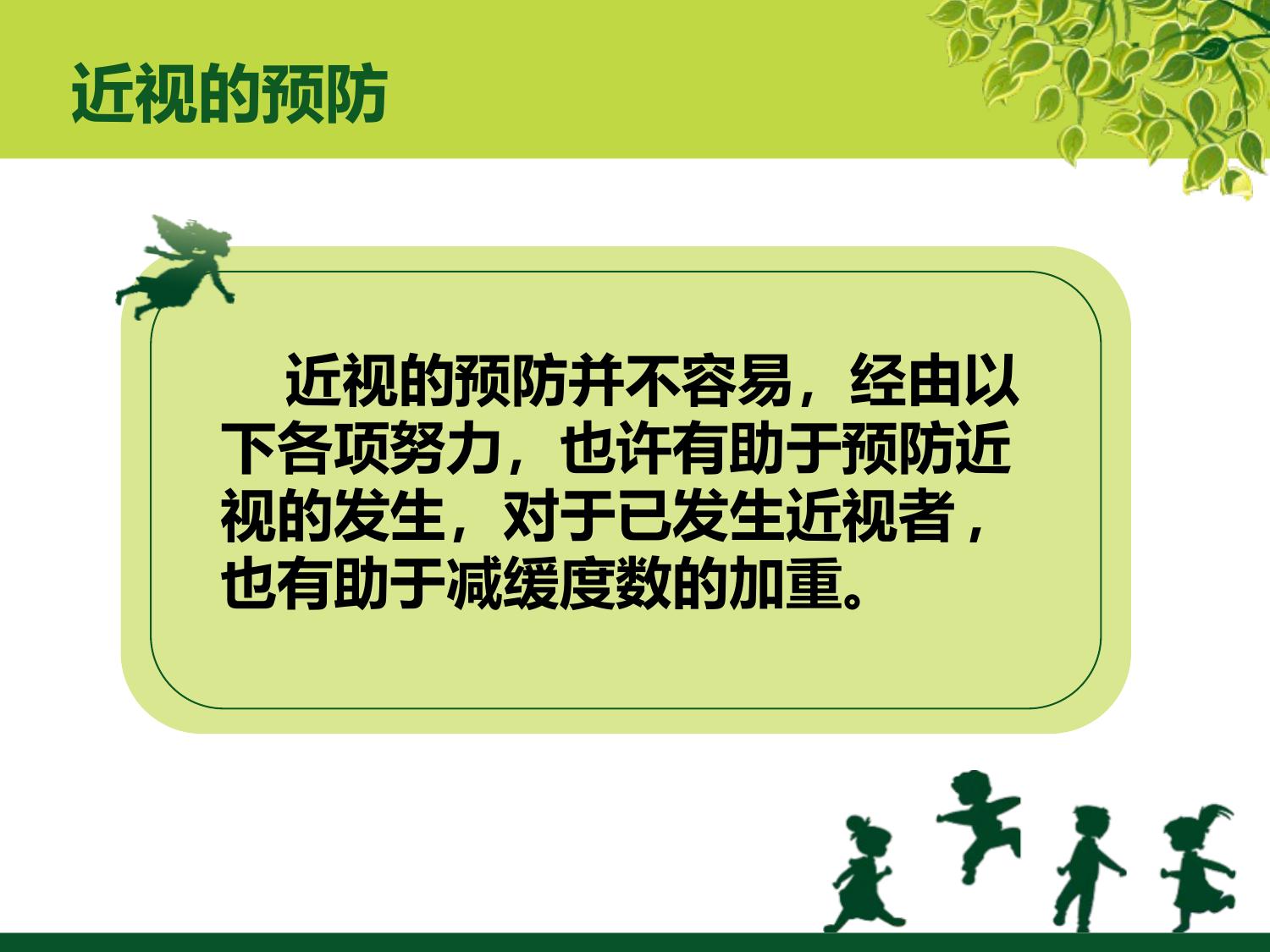 近视的预防

近视的预防并不容易，经由以下各项努力，也许有助于预防近视的发生，对于已发生近视者，也有助于减缓度数的加重。